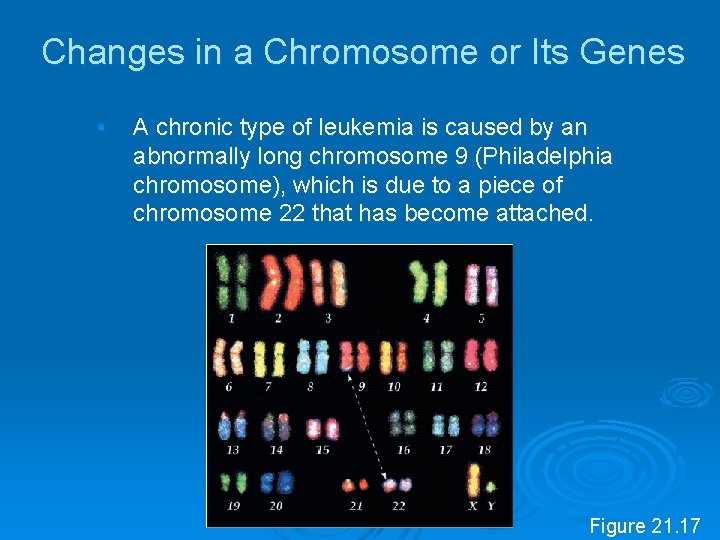 Changes in a Chromosome or Its Genes

• A chronic type of leukemia is caused by an abnormally long chromosome 9 (Philadelphia chromosome), which is due to a piece of chromosome 22 that has become attached.

1 2 3 4 5
6 7 8 9 10 11 12
13 14 15 16 17 18
19 20 21 22 X Y

Figure 21.17